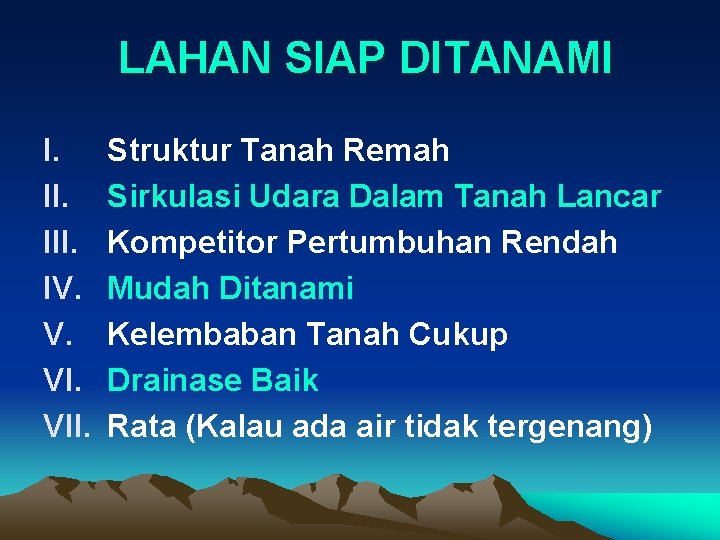 LAHAN SIAP DITANAMI

I. Struktur Tanah Remah
II. Sirkulasi Udara Dalam Tanah Lancar
III. Kompetitor Pertumbuhan Rendah
IV. Mudah Ditanami
V. Kelembaban Tanah Cukup
VI. Drainase Baik
VII. Rata (Kalau ada air tidak tergenang)